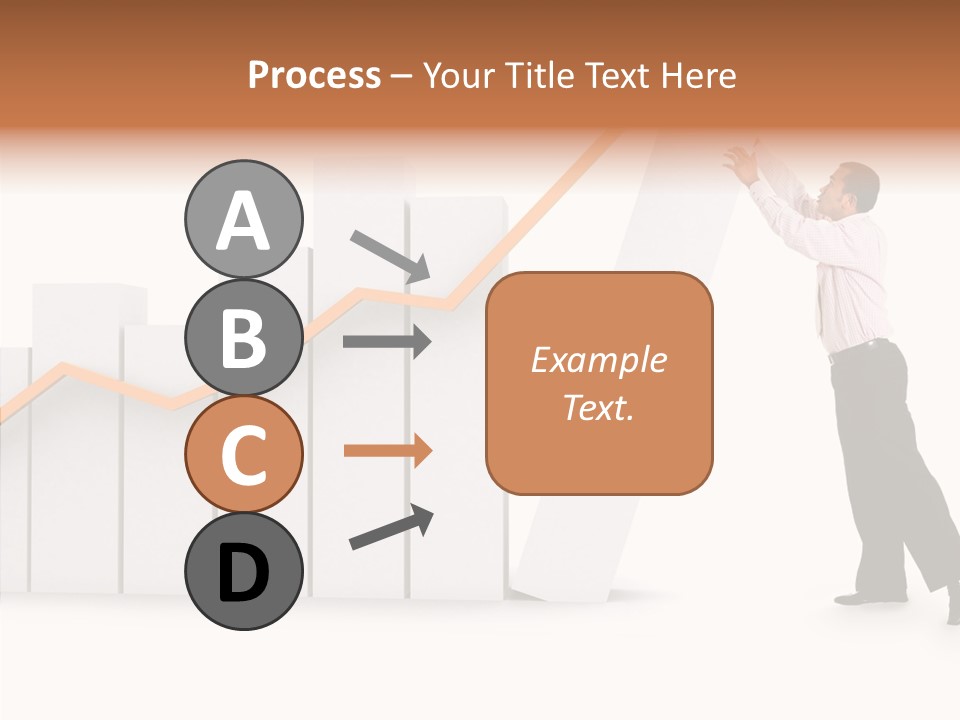 Process – Your Title Text Here

A

B

C

D

Example Text.